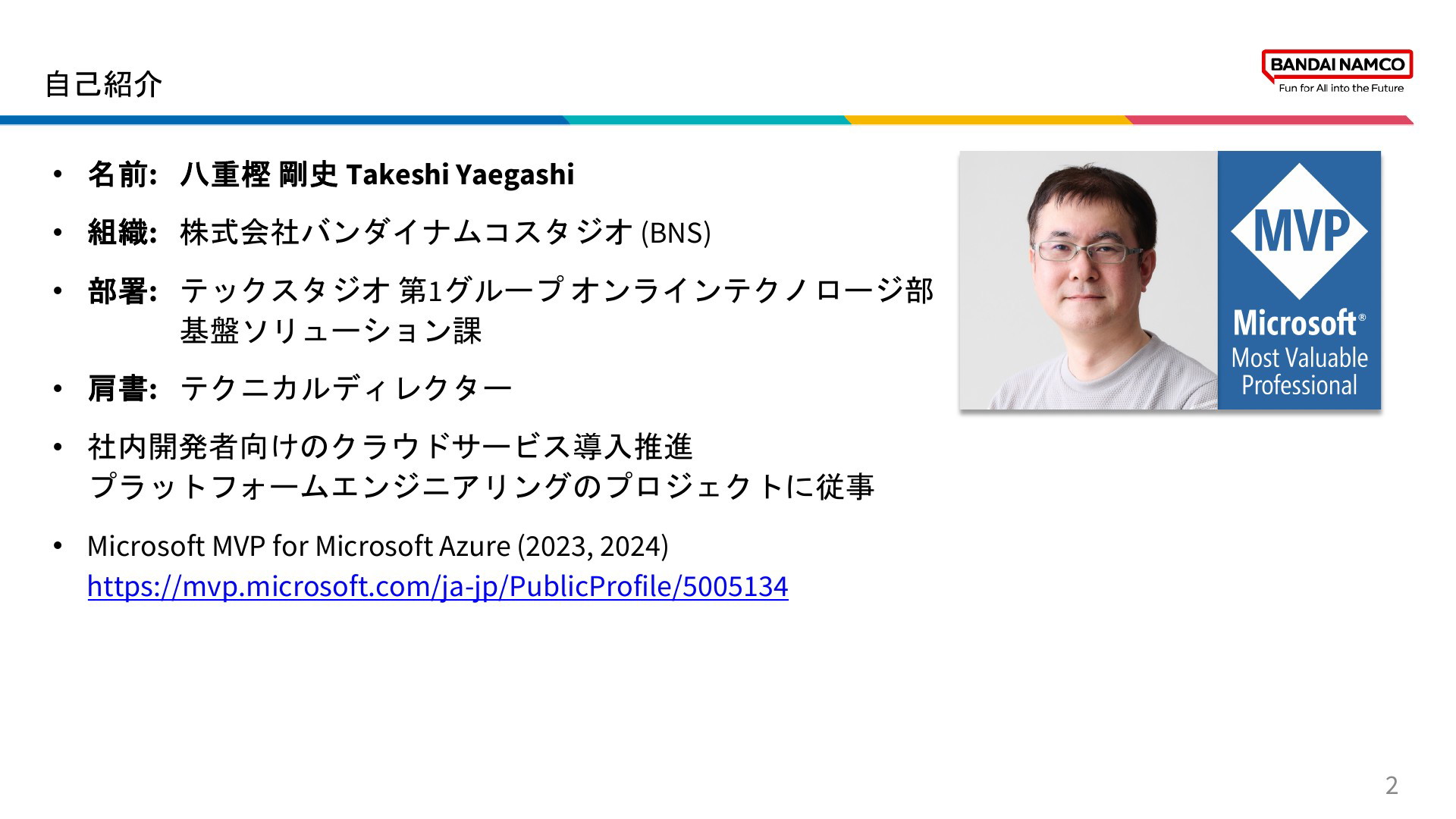 自己紹介

BANDAI NAMCO
Fun for All into the Future

• 名前: 八重樫 剛史 Takeshi Yaegashi
• 組織: 株式会社バンダイナムコスタジオ (BNS)
• 部署: テックスタジオ 第1グループ オンラインテクノロージ部 基盤ソリューション課
• 肩書: テクニカルディレクター
• 社内開発者向けのクラウドサービス導入推進
プラットフォームエンジニアリングのプロジェクトに従事
• Microsoft MVP for Microsoft Azure (2023, 2024)
https://mvp.microsoft.com/ja-jp/PublicProfile/5005134

MVP
Microsoft®
Most Valuable Professional

2